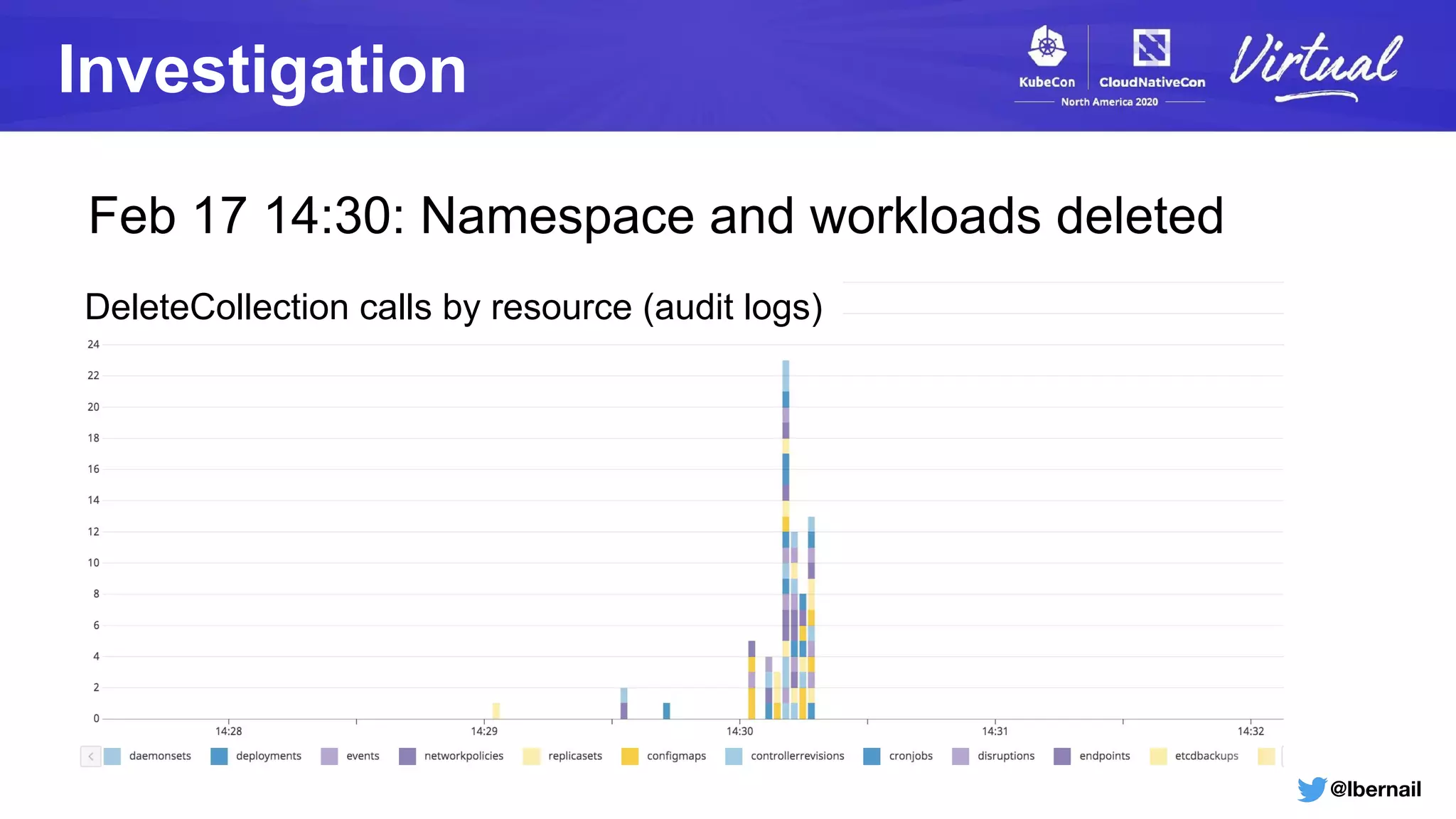 Investigation

KubeCon CloudNativeCon North America 2020 Virtual

Feb 17 14:30: Namespace and workloads deleted

DeleteCollection calls by resource (audit logs)

24
22
20
18
16
14
12
10
8
6
4
2
0

14:28 14:29 14:30 14:31 14:32

daemonsets deployments events networkpolicies replicasets configmaps controllerrevisions cronjobs disruptions endpoints etcdbackups

@lbernail